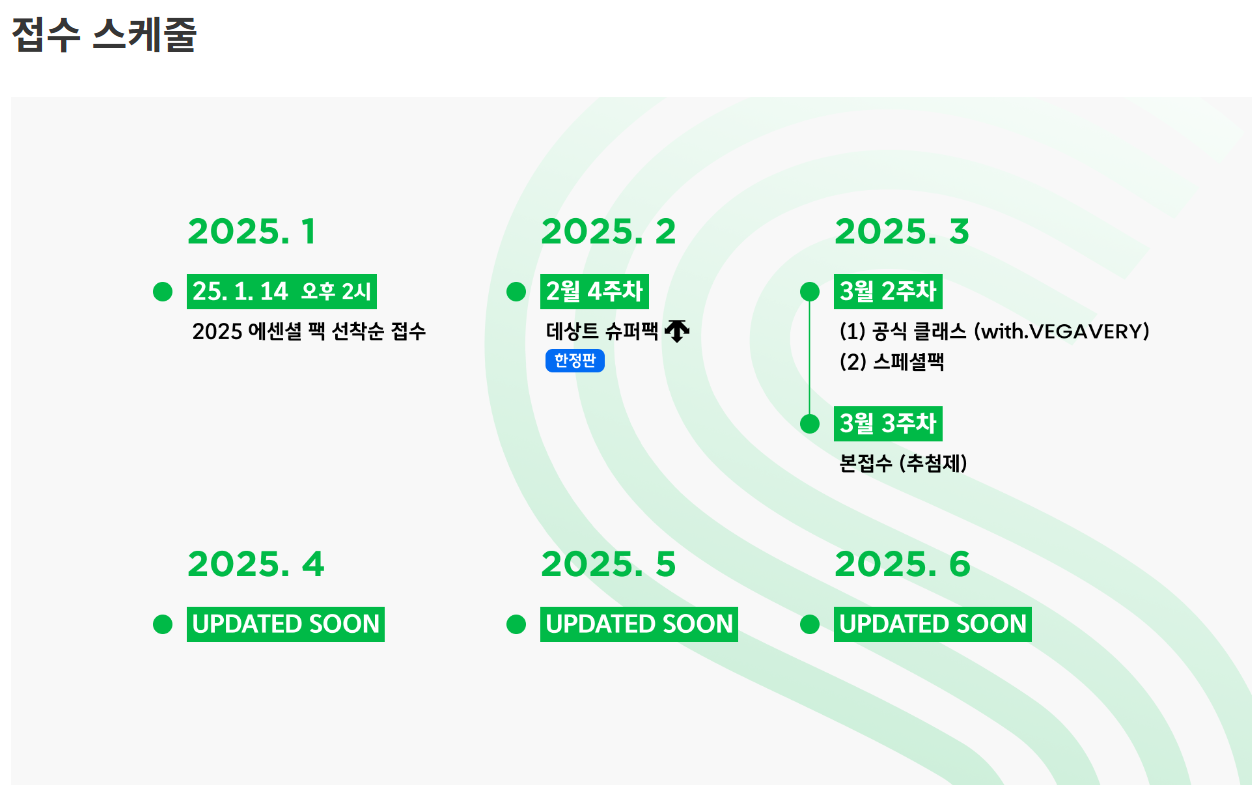 접수 스케줄

2025. 1

25. 1. 14 오후 2시

2025 에센셜 팩 선착순 접수

2025. 2

2월 4주차

데상트 슈퍼팩

한정판

2025. 3

3월 2주차

(1) 공식 클래스 (with.VEGAVERY)
(2) 스페셜팩

3월 3주차

본접수 (추첨제)

2025. 4

UPDATED SOON

2025. 5

UPDATED SOON

2025. 6

UPDATED SOON